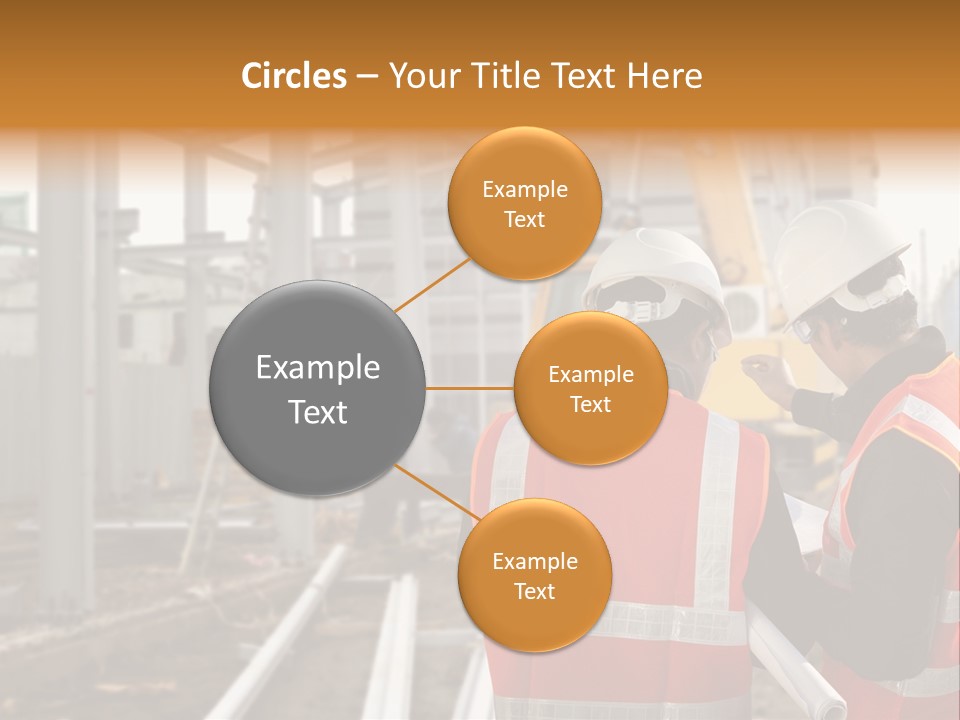 Circles – Your Title Text Here

Example Text

Example Text

Example Text

Example Text